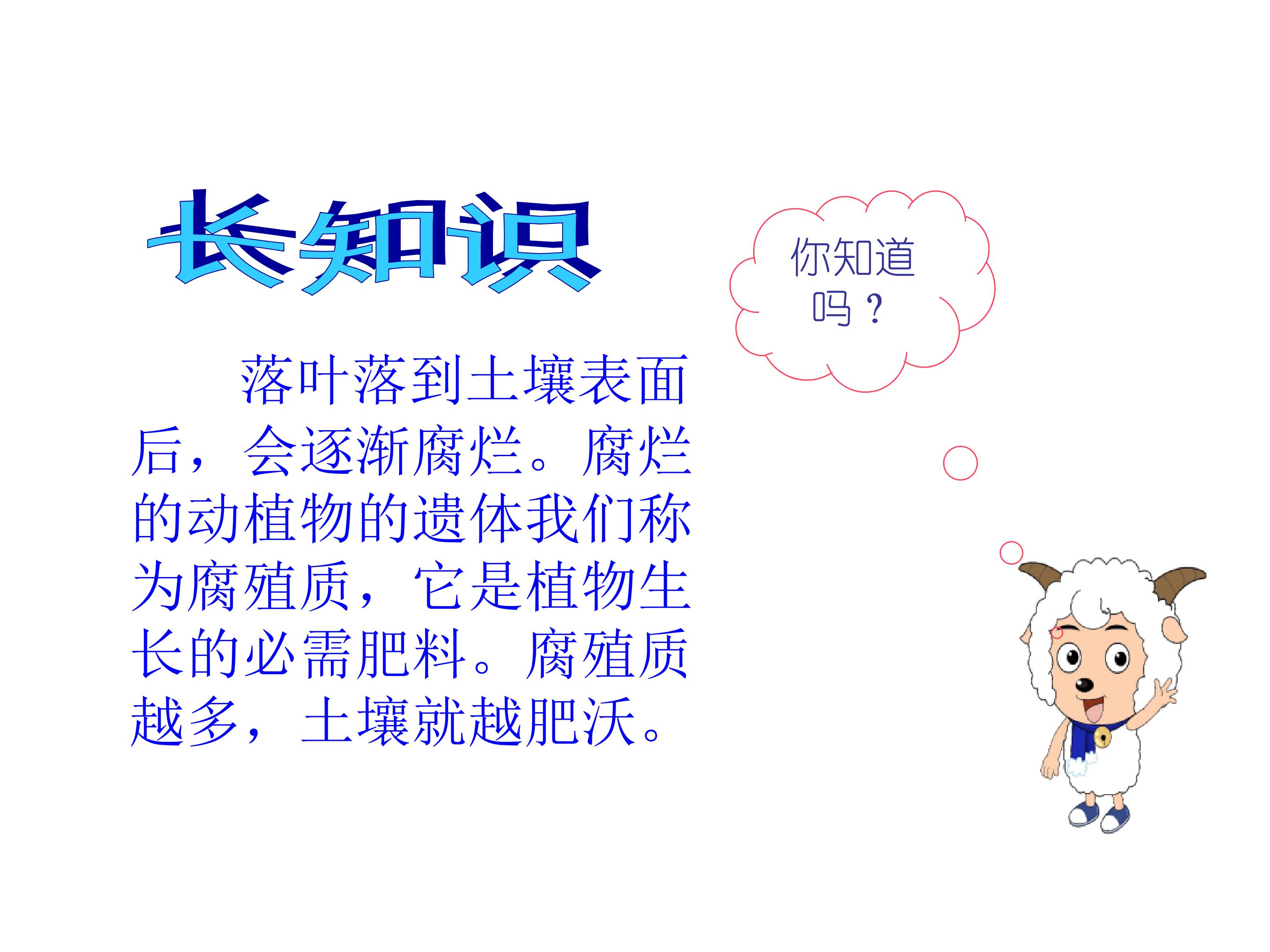 长知识

你知道吗？

落叶落到土壤表面后，会逐渐腐烂。腐烂的动植物的遗体我们称为腐殖质，它是植物生长的必需肥料。腐殖质越多，土壤就越肥沃。